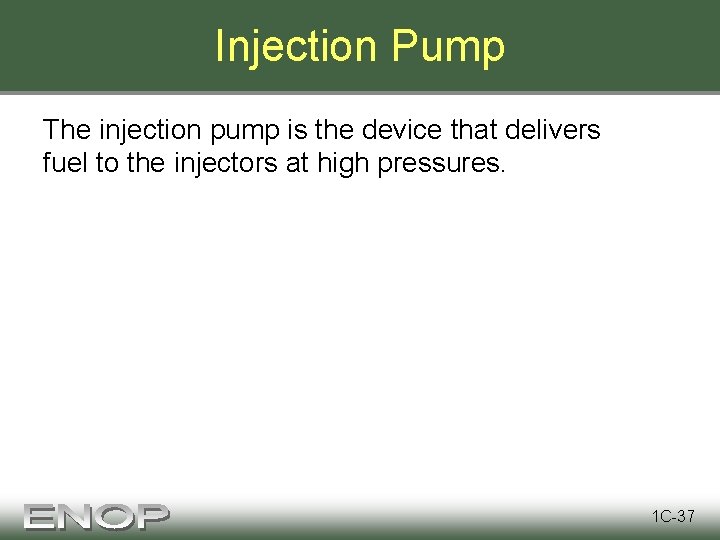 Injection Pump

The injection pump is the device that delivers fuel to the injectors at high pressures.

ENOP

1C-37